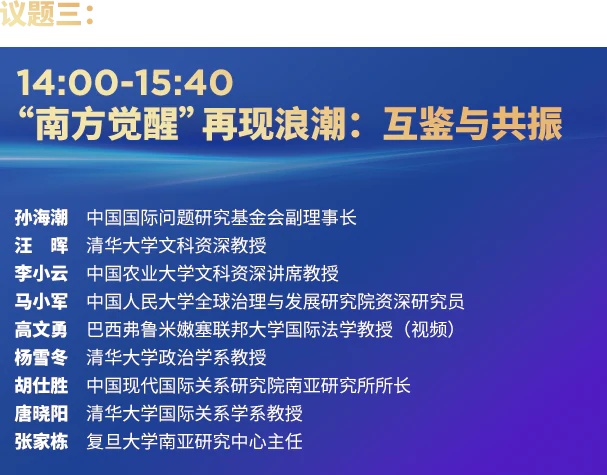 议题三：

14:00-15:40
“南方觉醒”再现浪潮：互鉴与共振

孙海潮 中国国际问题研究基金会副理事长
汪 晖 清华大学文科资深教授
李小云 中国农业大学文科资深讲席教授
马小军 中国人民大学全球治理与发展研究院资深研究员
高文勇 巴西弗鲁米嫩塞联邦大学国际法学教授（视频）
杨雪冬 清华大学政治学系教授
胡仕胜 中国现代国际关系研究院南亚研究所所长
唐晓阳 清华大学国际关系学系教授
张家栋 复旦大学南亚研究中心主任